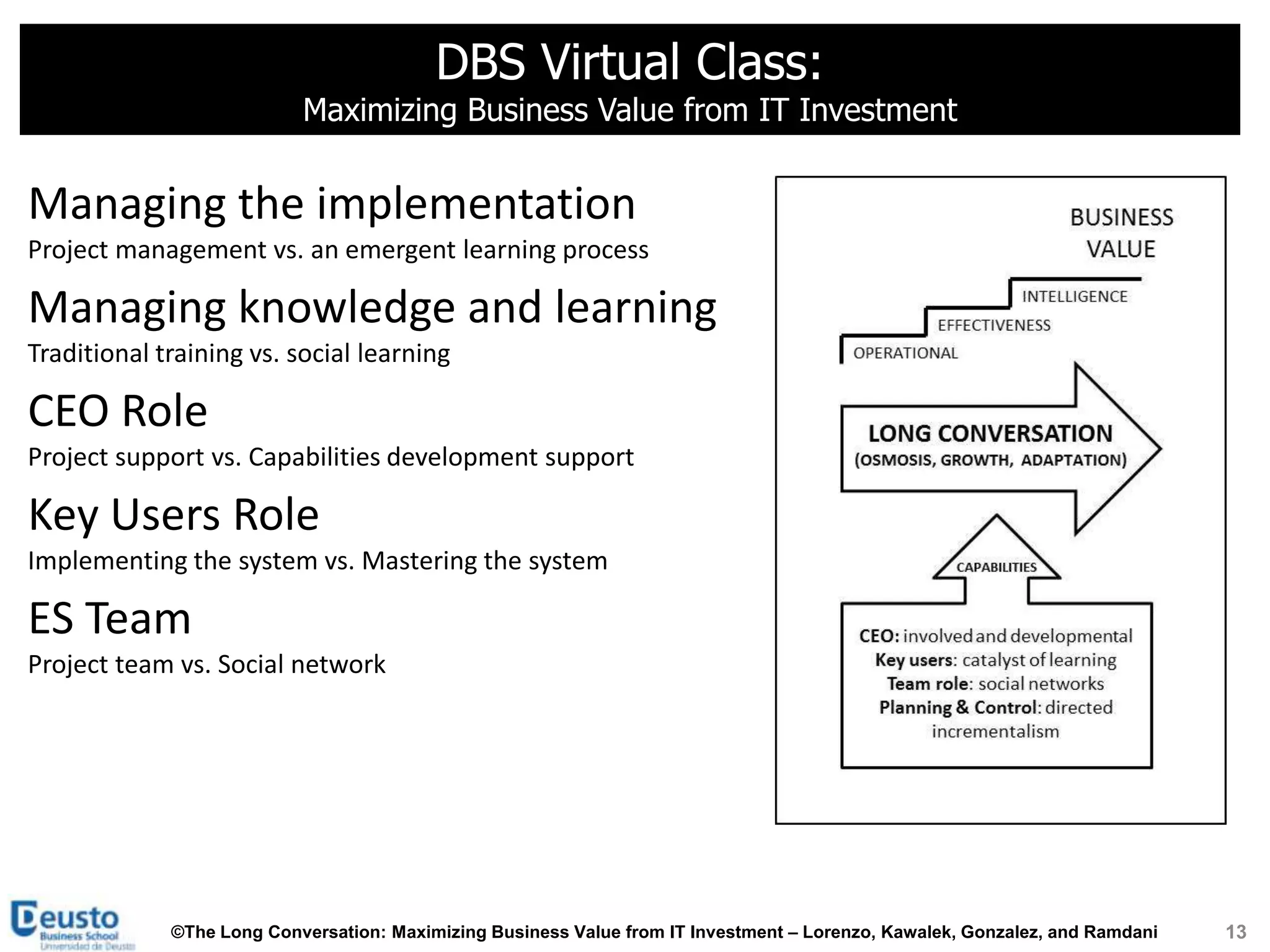 DBS Virtual Class:
Maximizing Business Value from IT Investment

Managing the implementation
Project management vs. an emergent learning process

Managing knowledge and learning
Traditional training vs. social learning

CEO Role
Project support vs. Capabilities development support

Key Users Role
Implementing the system vs. Mastering the system

ES Team
Project team vs. Social network

BUSINESS VALUE
INTELLIGENCE
EFFECTIVENESS
OPERATIONAL
LONG CONVERSATION
(OSMOSIS, GROWTH, ADAPTATION)
CAPABILITIES
CEO: involved and developmental
Key users: catalyst of learning
Team role: social networks
Planning & Control: directed incrementalism

Deusto Business School Universidad de Deusto
©The Long Conversation: Maximizing Business Value from IT Investment – Lorenzo, Kawalek, Gonzalez, and Ramdani
13